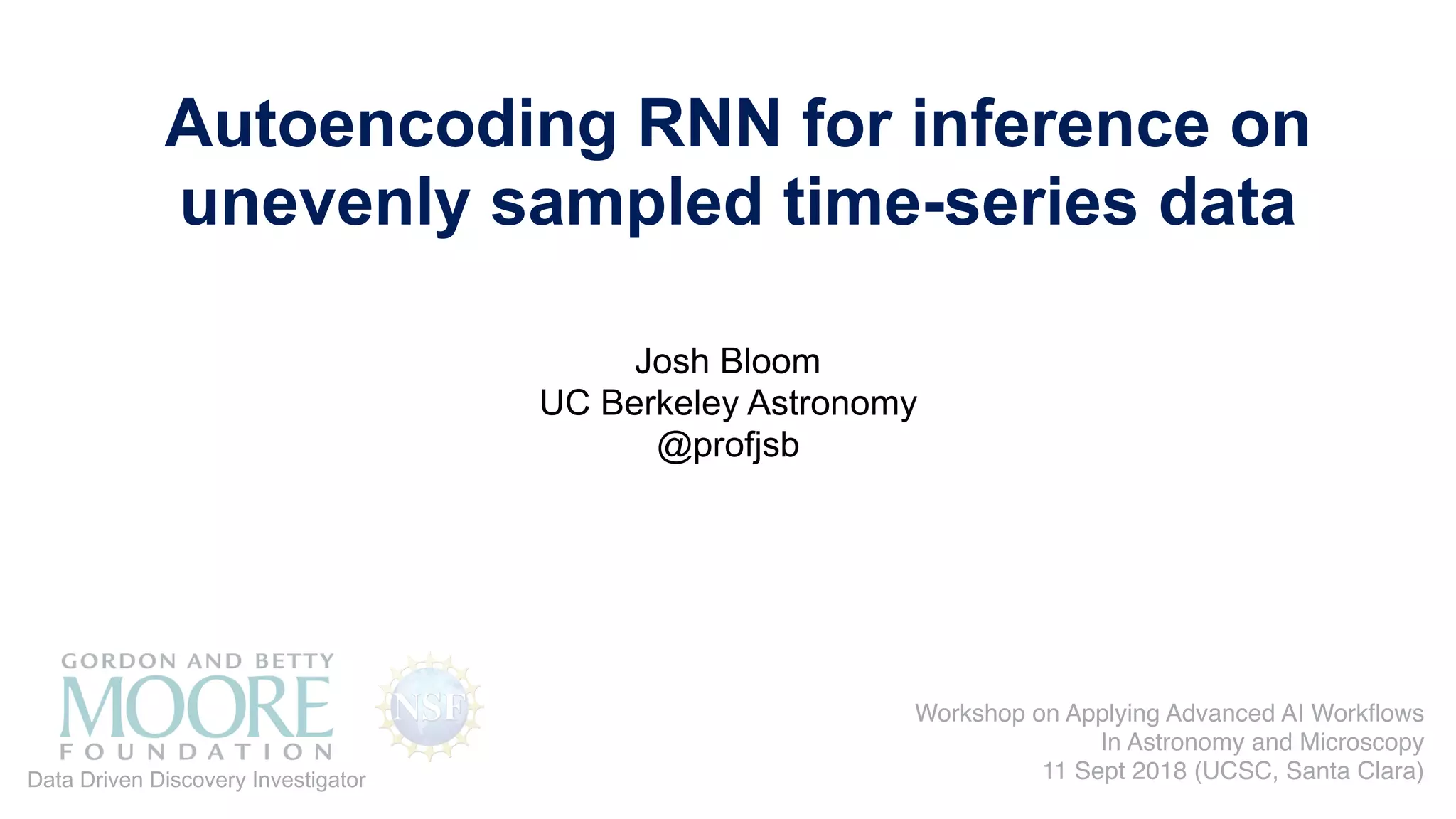 Autoencoding RNN for inference on unevenly sampled time-series data

Josh Bloom
UC Berkeley Astronomy
@profjsb

GORDON AND BETTY
MOORE
FOUNDATION
Data Driven Discovery Investigator

NSF

Workshop on Applying Advanced AI Workflows
In Astronomy and Microscopy
11 Sept 2018 (UCSC, Santa Clara)